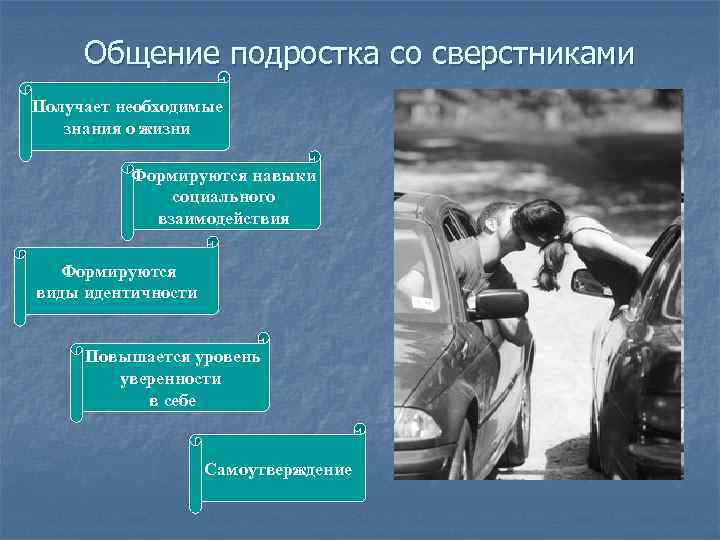 Общение подростка со сверстниками

Получает необходимые знания о жизни

Формируются навыки социального взаимодействия

Формируются виды идентичности

Повышается уровень уверенности в себе

Самоутверждение